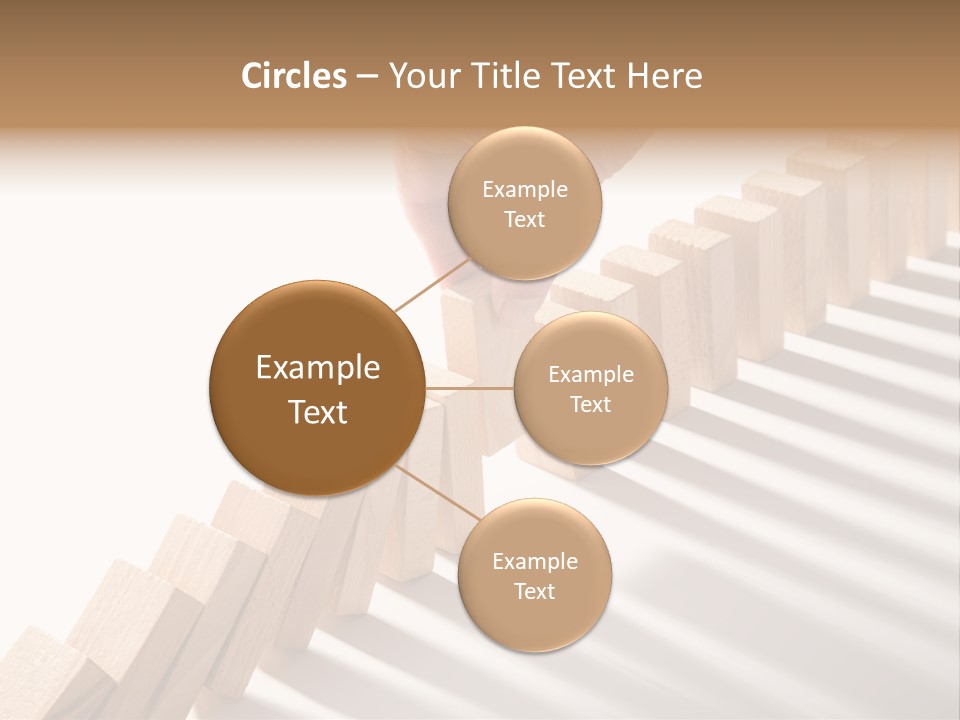 Circles – Your Title Text Here

Example Text

Example Text

Example Text

Example Text